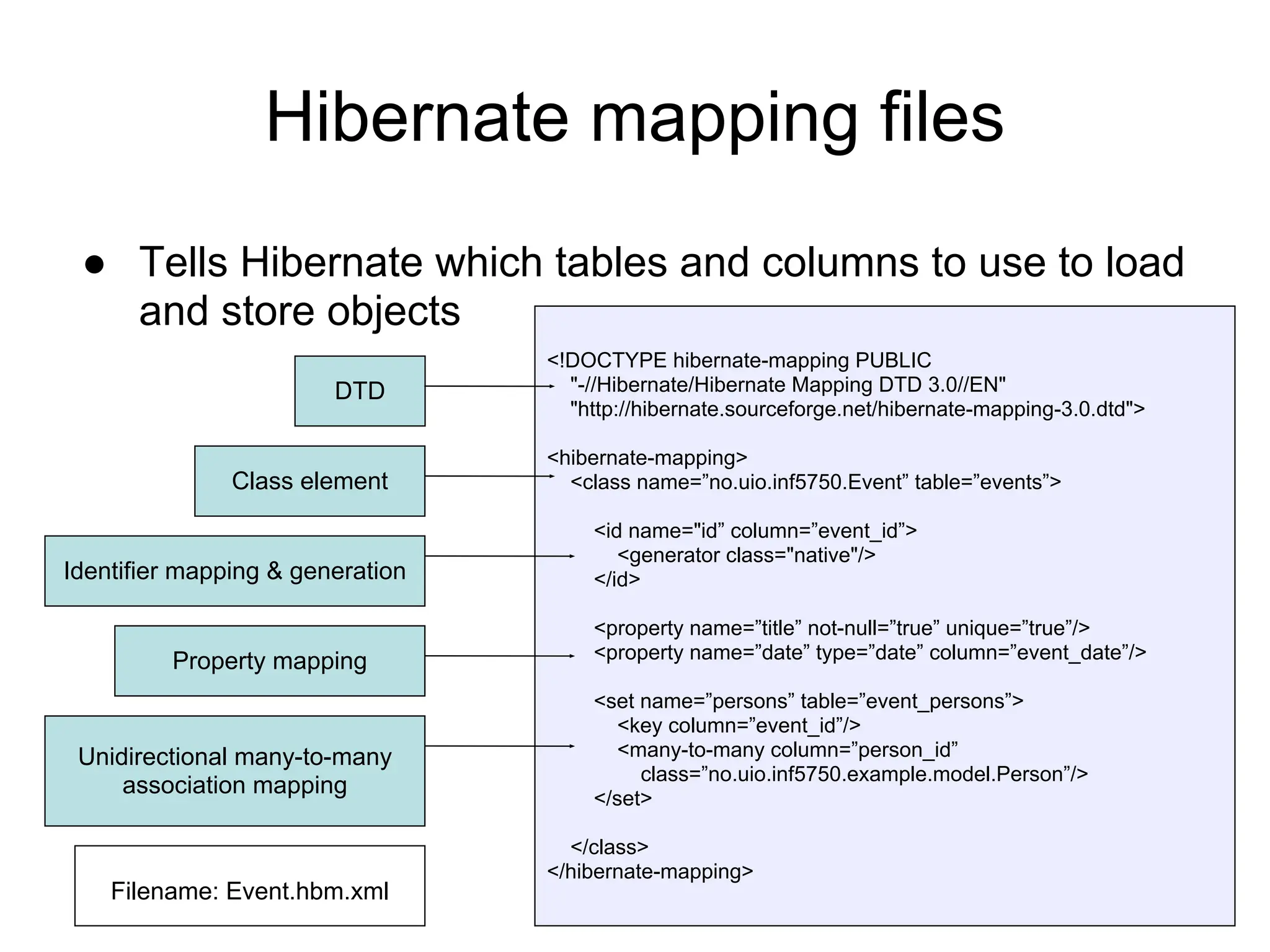 Hibernate mapping files

● Tells Hibernate which tables and columns to use to load and store objects

DTD

Class element

Identifier mapping & generation

Property mapping

Unidirectional many-to-many association mapping

Filename: Event.hbm.xml

<!DOCTYPE hibernate-mapping PUBLIC
"-//Hibernate/Hibernate Mapping DTD 3.0//EN"
"http://hibernate.sourceforge.net/hibernate-mapping-3.0.dtd">

<hibernate-mapping>
<class name=”no.uio.inf5750.Event” table=”events”>

<id name="id” column=”event_id”>
<generator class="native"/>
</id>

<property name=”title” not-null=”true” unique=”true”/>
<property name=”date” type=”date” column=”event_date”/>

<set name=”persons” table=”event_persons”>
<key column=”event_id”/>
<many-to-many column=”person_id”
class=”no.uio.inf5750.example.model.Person”/>
</set>

</class>
</hibernate-mapping>